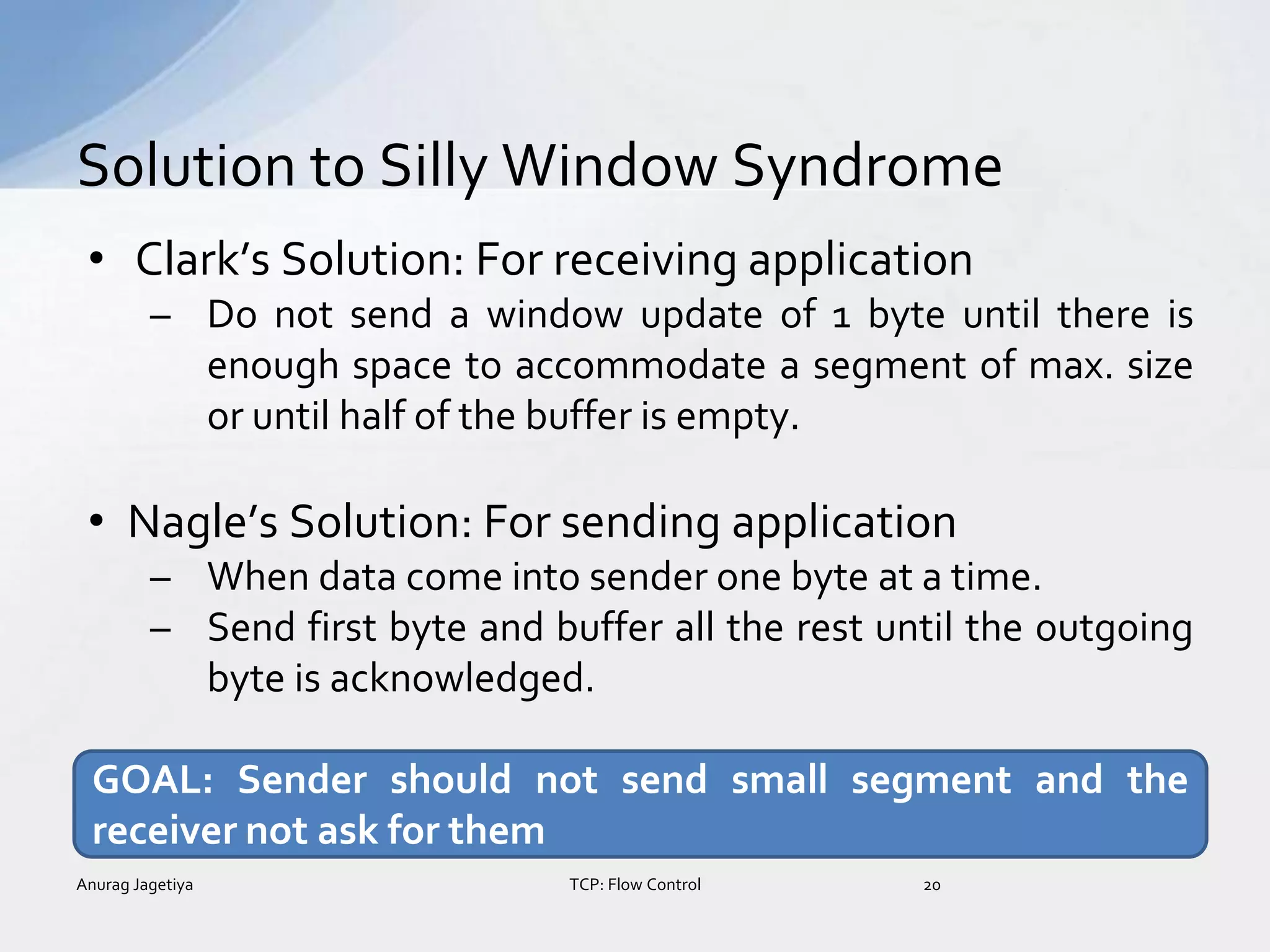 Solution to Silly Window Syndrome

• Clark's Solution: For receiving application
 – Do not send a window update of 1 byte until there is enough space to accommodate a segment of max. size or until half of the buffer is empty.

• Nagle's Solution: For sending application
 – When data come into sender one byte at a time.
 – Send first byte and buffer all the rest until the outgoing byte is acknowledged.

GOAL: Sender should not send small segment and the receiver not ask for them

Anurag Jagetiya

TCP: Flow Control

20